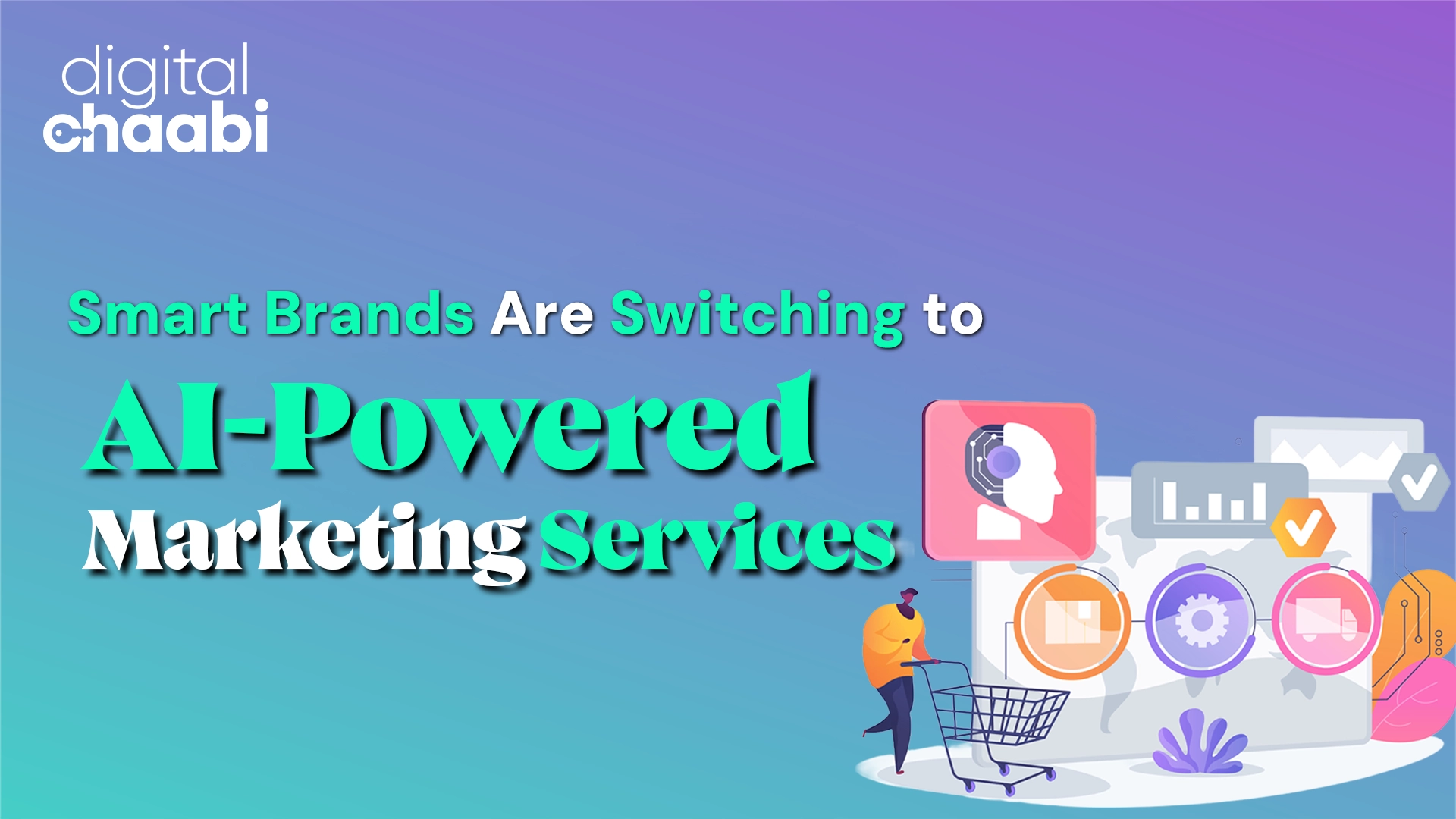 digital chaabi

Smart Brands Are Switching to

AI-Powered Marketing Services